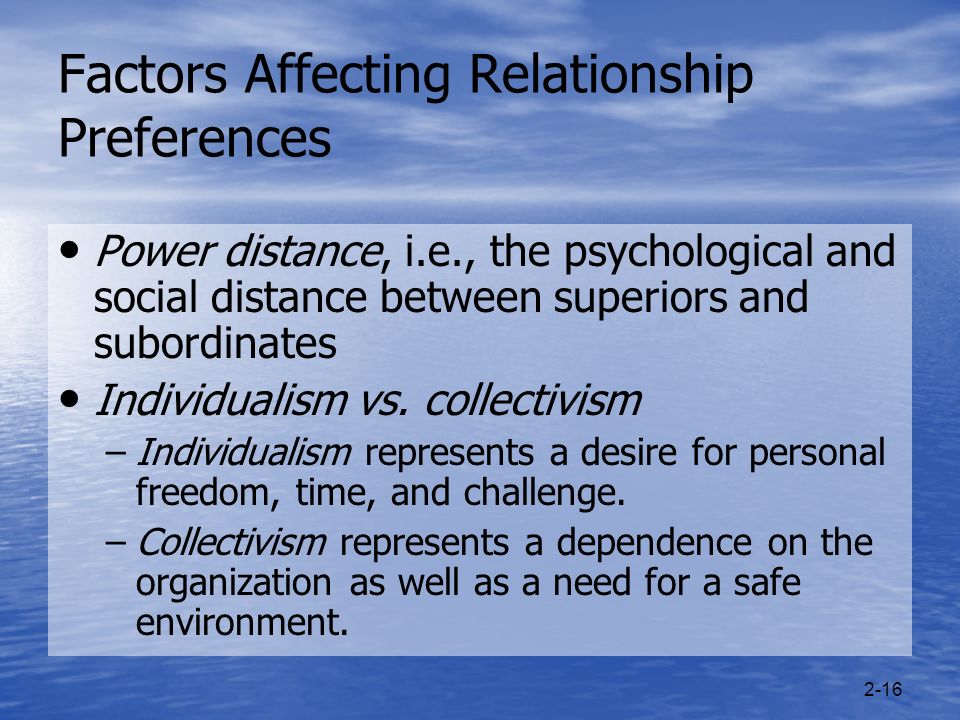 Factors Affecting Relationship Preferences

• Power distance, i.e., the psychological and social distance between superiors and subordinates

• Individualism vs. collectivism

– Individualism represents a desire for personal freedom, time, and challenge.

– Collectivism represents a dependence on the organization as well as a need for a safe environment.

2-16